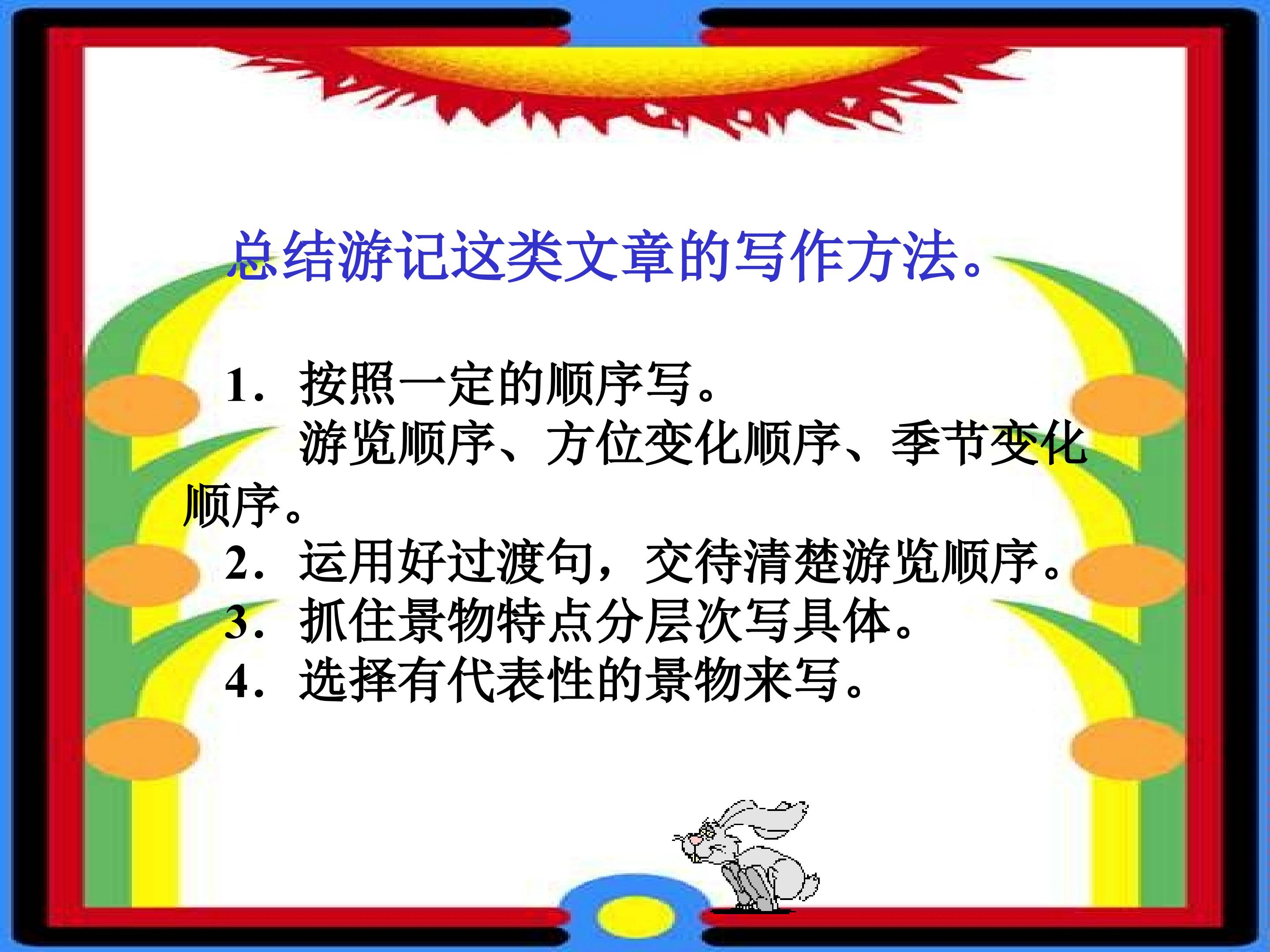 总结游记这类文章的写作方法。

1.按照一定的顺序写。

游览顺序、方位变化顺序、季节变化顺序。

2.运用好过渡句，交待清楚游览顺序。

3.抓住景物特点分层次写具体。

4.选择有代表性的景物来写。